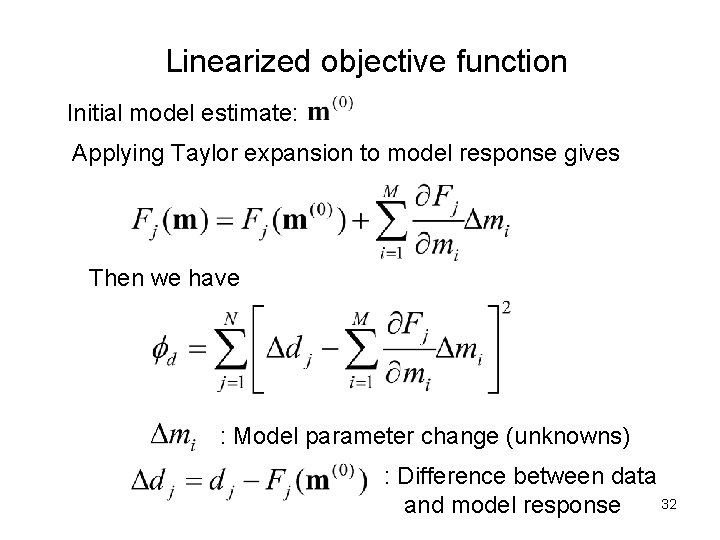 Linearized objective function

Initial model estimate: $\mathbf{m}^{(0)}$

Applying Taylor expansion to model response gives

$F_j(\mathbf{m}) = F_j(\mathbf{m}^{(0)}) + \sum_{i=1}^{M} \frac{\partial F_j}{\partial m_i} \Delta m_i$

Then we have

$\phi_d = \sum_{j=1}^{N} \left[ \Delta d_j - \sum_{i=1}^{M} \frac{\partial F_j}{\partial m_i} \Delta m_i \right]^2$

$\Delta m_i$ : Model parameter change (unknowns)

$\Delta d_j = d_j - F_j(\mathbf{m}^{(0)})$ : Difference between data and model response

32